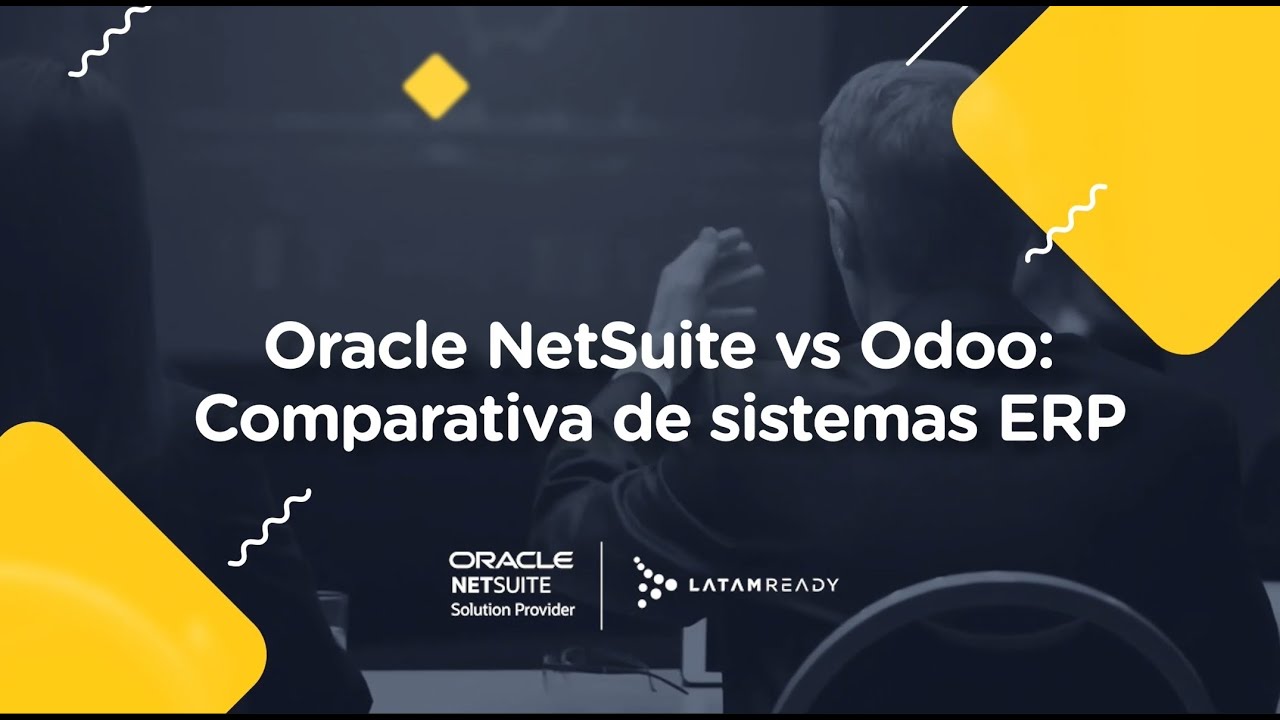 Oracle NetSuite vs Odoo:
Comparativa de sistemas ERP

ORACLE
NETSUITE
Solution Provider

LATAMREADY